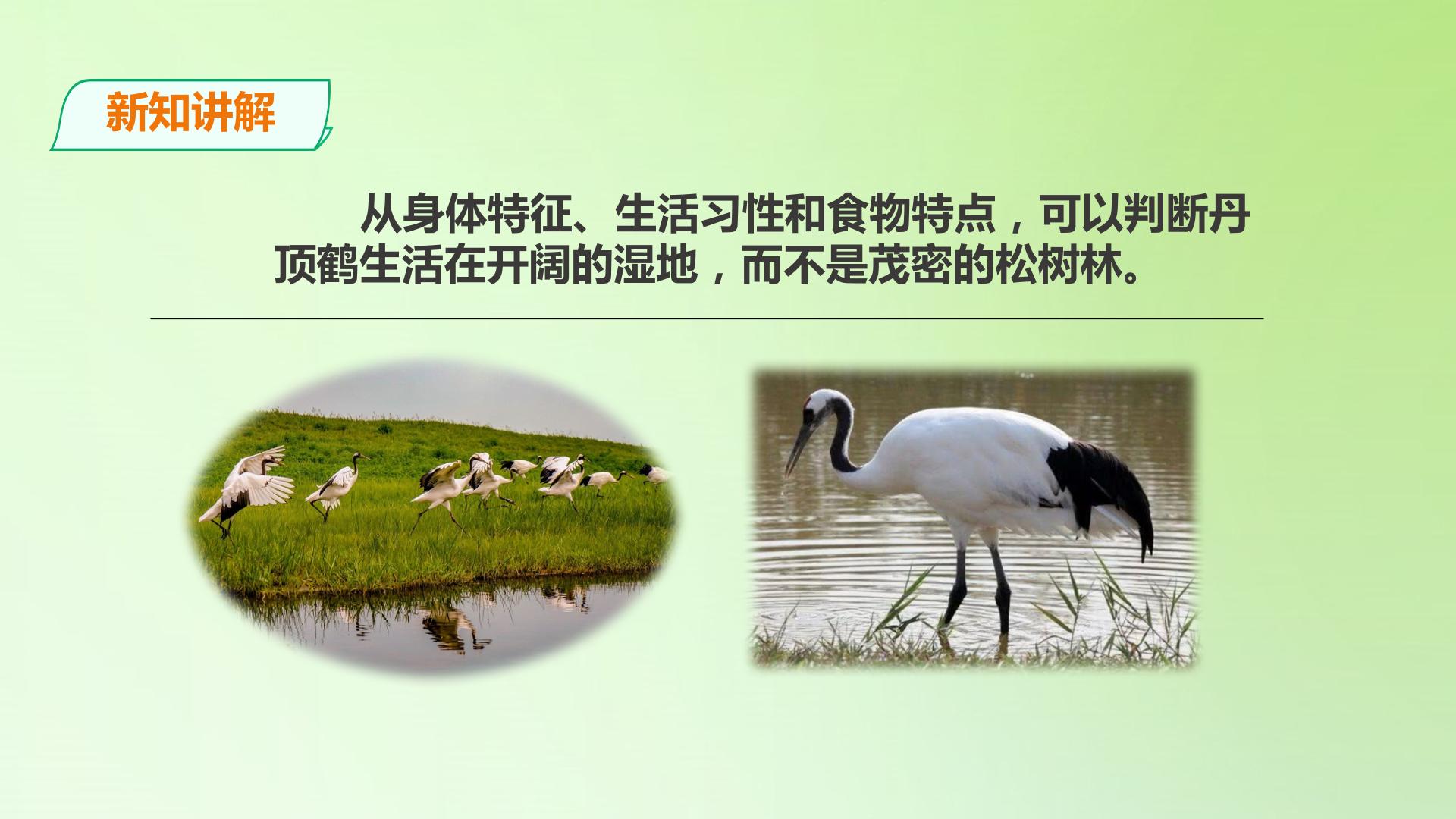 新知讲解

从身体特征、生活习性和食物特点，可以判断丹顶鹤生活在开阔的湿地，而不是茂密的松树林。